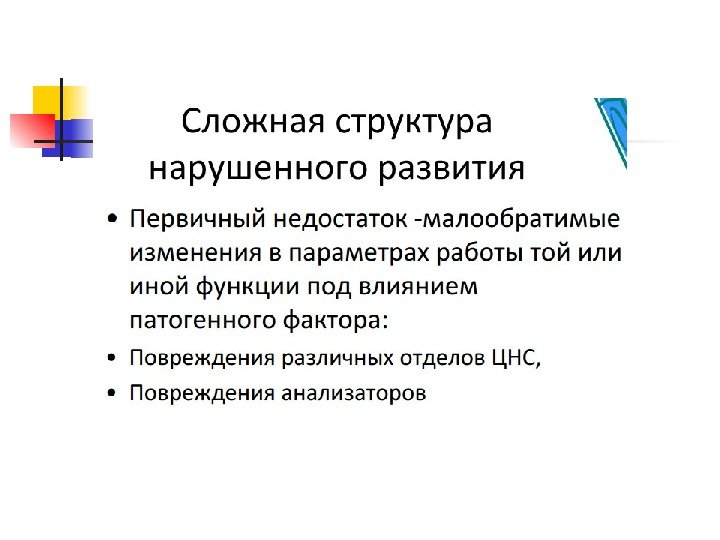 Сложная структура нарушенного развития

• Первичный недостаток -малообратимые изменения в параметрах работы той или иной функции под влиянием патогенного фактора:

• Повреждения различных отделов ЦНС,

• Повреждения анализаторов